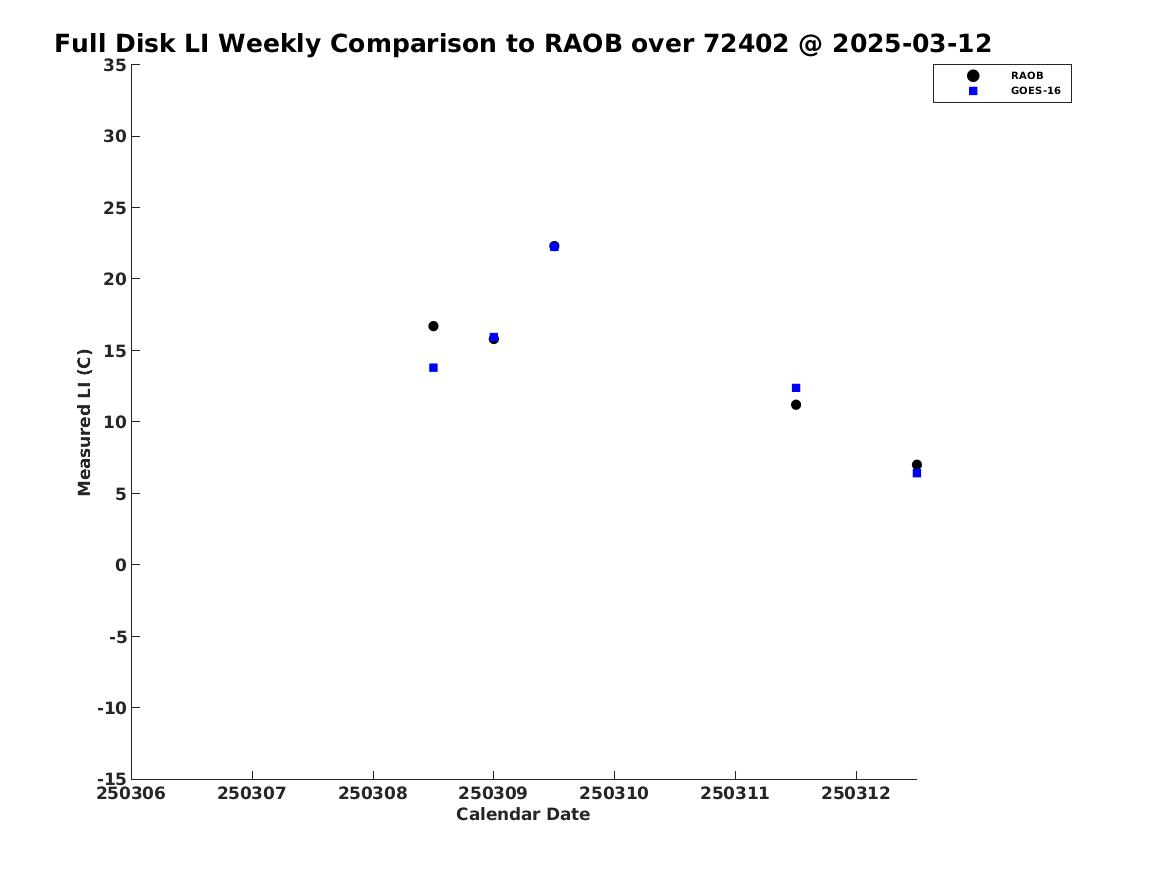 Full Disk LI Weekly Comparison to RAOB over 72402 @ 2025-03-12

RAOB
GOES-16

Measured LI (C)

35
30
25
20
15
10
5
0
-5
-10
-15

250306 250307 250308 250309 250310 250311 250312

Calendar Date